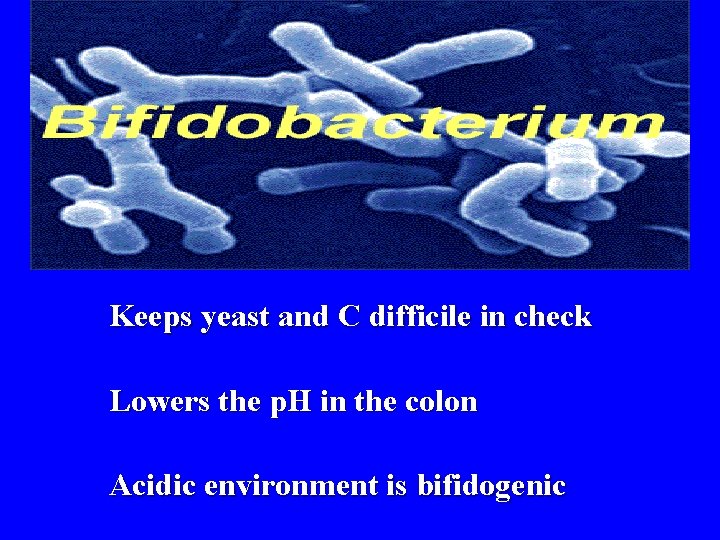 Bifidobacterium

Keeps yeast and C difficile in check

Lowers the pH in the colon

Acidic environment is bifidogenic